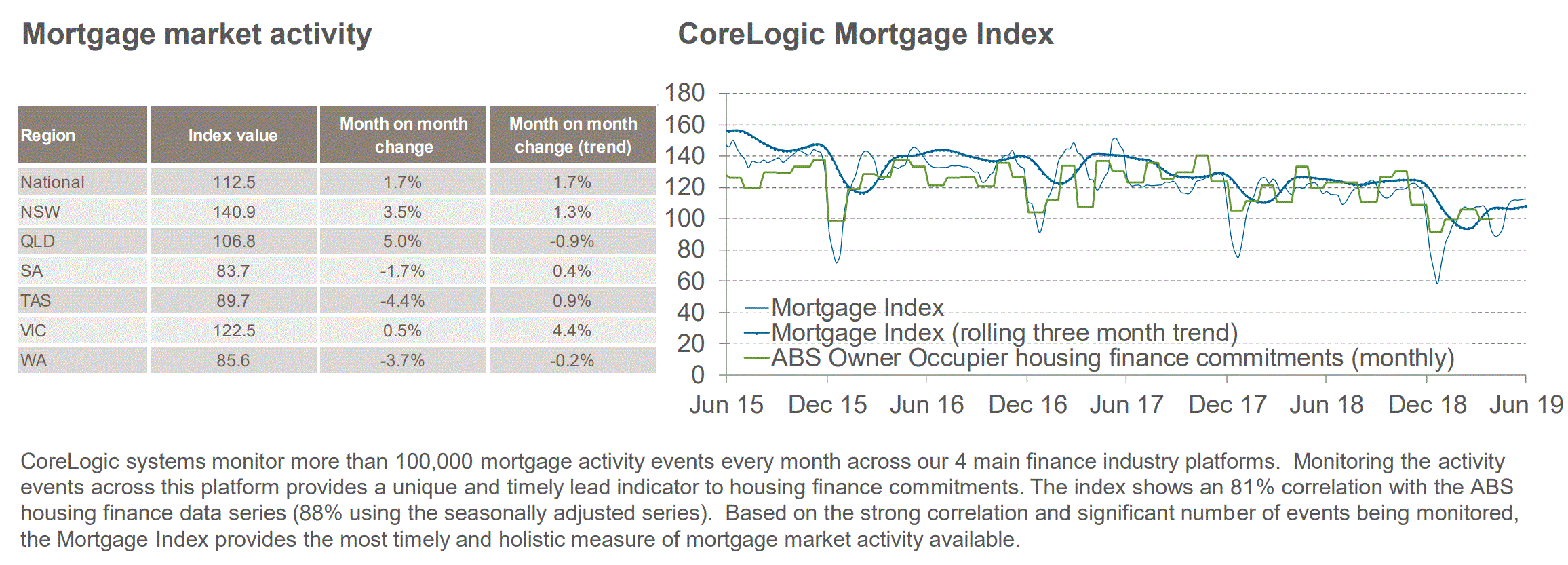 Mortgage market activity

| Region | Index value | Month on month change | Month on month change (trend) |
|---|---|---|---|
| National | 112.5 | 1.7% | 1.7% |
| NSW | 140.9 | 3.5% | 1.3% |
| QLD | 106.8 | 5.0% | -0.9% |
| SA | 83.7 | -1.7% | 0.4% |
| TAS | 89.7 | -4.4% | 0.9% |
| VIC | 122.5 | 0.5% | 4.4% |
| WA | 85.6 | -3.7% | -0.2% |

CoreLogic Mortgage Index

180
160
140
120
100
80
60
40
20
0

Mortgage Index
Mortgage Index (rolling three month trend)
ABS Owner Occupier housing finance commitments (monthly)

Jun 15 Dec 15 Jun 16 Dec 16 Jun 17 Dec 17 Jun 18 Dec 18 Jun 19

CoreLogic systems monitor more than 100,000 mortgage activity events every month across our 4 main finance industry platforms. Monitoring the activity events across this platform provides a unique and timely lead indicator to housing finance commitments. The index shows an 81% correlation with the ABS housing finance data series (88% using the seasonally adjusted series). Based on the strong correlation and significant number of events being monitored, the Mortgage Index provides the most timely and holistic measure of mortgage market activity available.